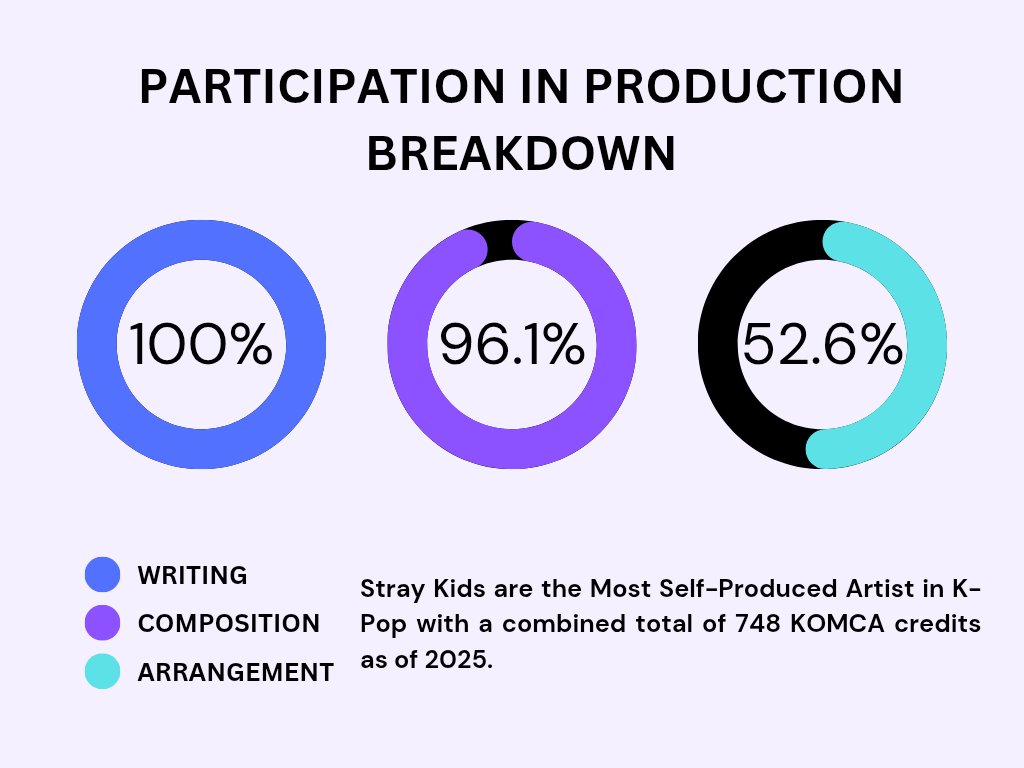 PARTICIPATION IN PRODUCTION BREAKDOWN

100%

96.1%

52.6%

WRITING
COMPOSITION
ARRANGEMENT

Stray Kids are the Most Self-Produced Artist in K-Pop with a combined total of 748 KOMCA credits as of 2025.